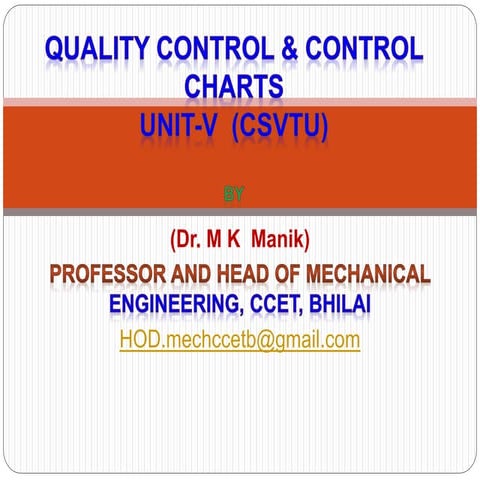 QUALITY CONTROL & CONTROL CHARTS
UNIT-V (CSVTU)

BY

(Dr. M K Manik)
PROFESSOR AND HEAD OF MECHANICAL ENGINEERING, CCET, BHILAI
HOD.mechccetb@gmail.com